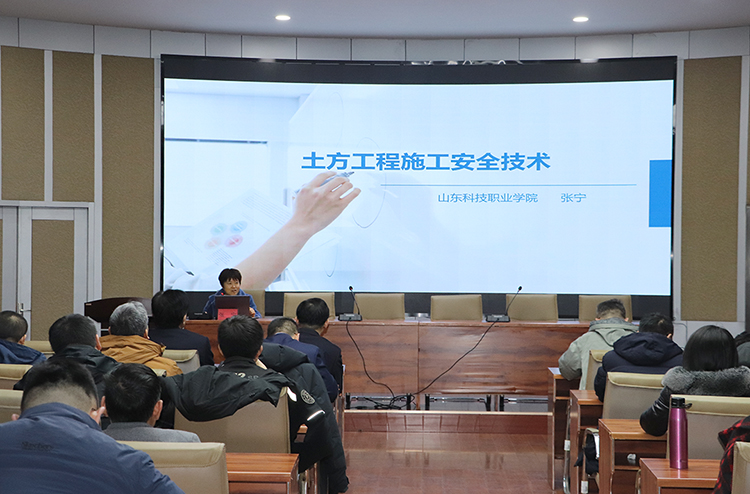 土方工程施工安全技术

山东科技职业学院　　张宁